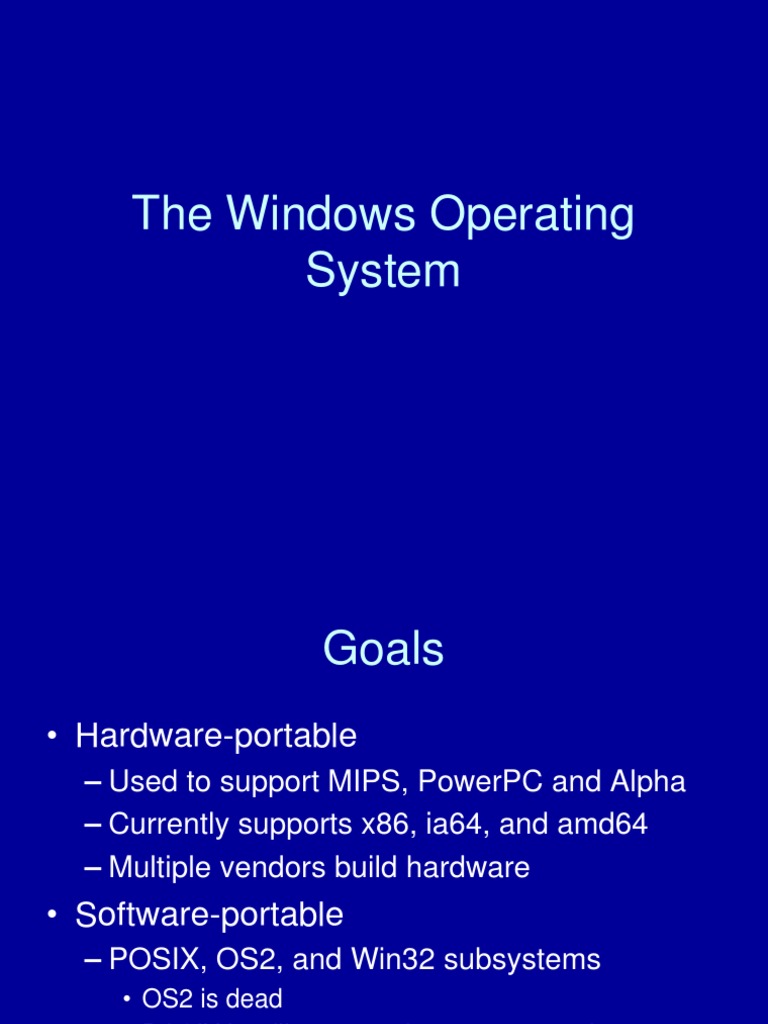 The Windows Operating System

Goals

• Hardware-portable
– Used to support MIPS, PowerPC and Alpha
– Currently supports x86, ia64, and amd64
– Multiple vendors build hardware
• Software-portable
– POSIX, OS2, and Win32 subsystems
• OS2 is dead